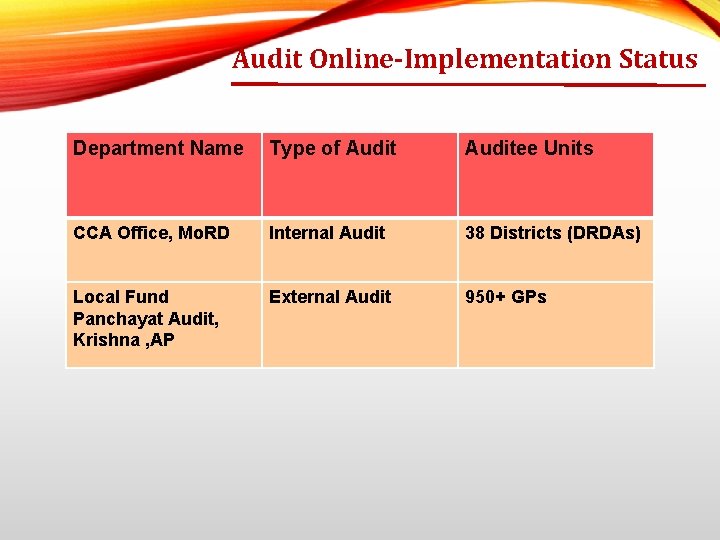 Audit Online-Implementation Status

| Department Name | Type of Audit | Auditee Units |
|---|---|---|
| CCA Office, MoRD | Internal Audit | 38 Districts (DRDAs) |
| Local Fund Panchayat Audit, Krishna ,AP | External Audit | 950+ GPs |